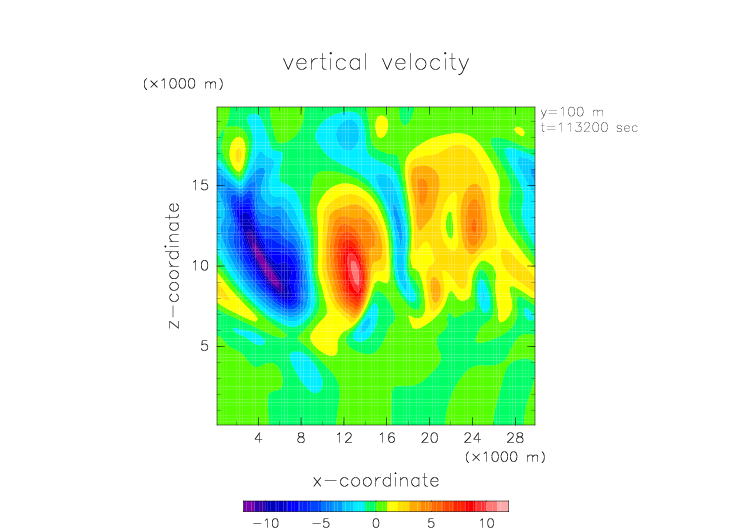 vertical velocity

(×1000 m)

y=100 m
t=113200 sec

z−coordinate

15

10

5

4 8 12 16 20 24 28

(×1000 m)

x−coordinate

−10 −5 0 5 10